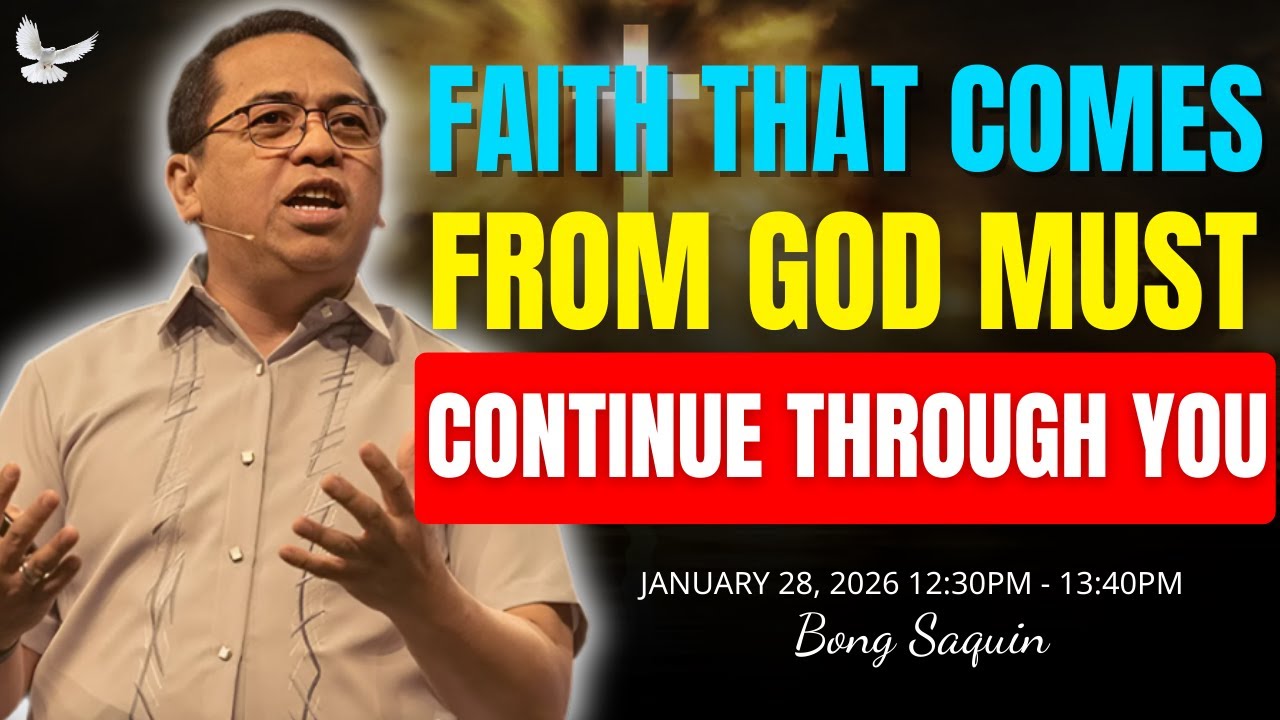 FAITH THAT COMES FROM GOD MUST CONTINUE THROUGH YOU

JANUARY 28, 2026 12:30PM - 13:40PM

Bong Saquin